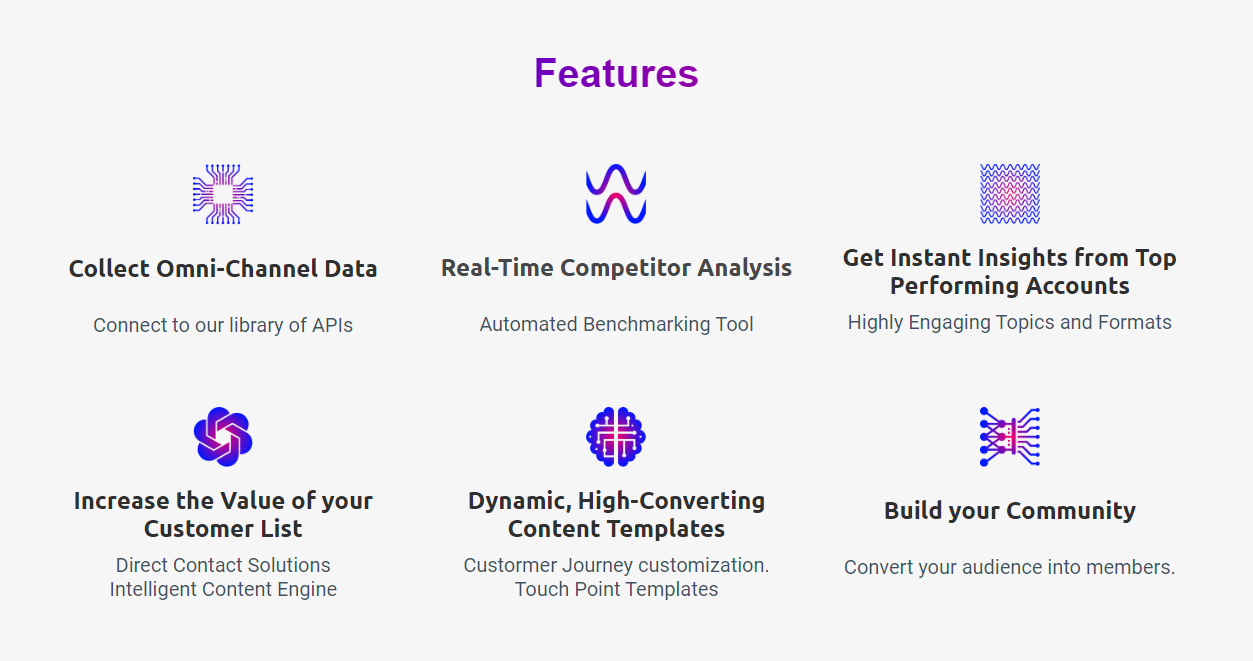 Features

Collect Omni-Channel Data

Connect to our library of APIs

Real-Time Competitor Analysis

Automated Benchmarking Tool

Get Instant Insights from Top Performing Accounts

Highly Engaging Topics and Formats

Increase the Value of your Customer List

Direct Contact Solutions
Intelligent Content Engine

Dynamic, High-Converting Content Templates

Custormer Journey customization.
Touch Point Templates

Build your Community

Convert your audience into members.